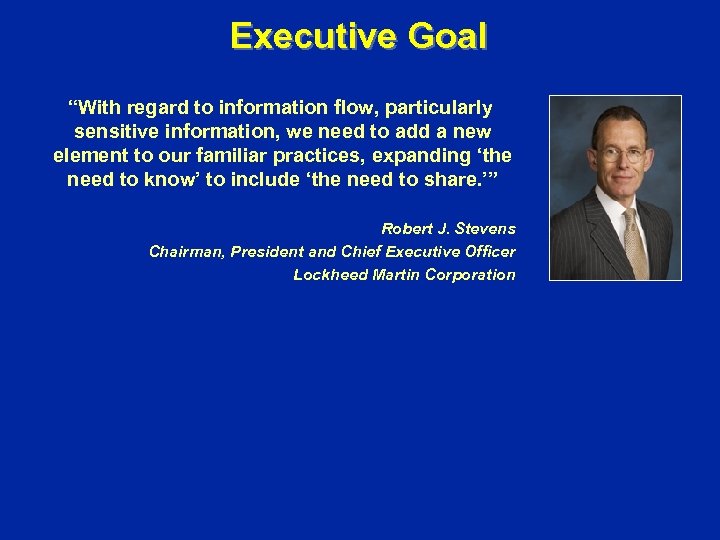 Executive Goal

“With regard to information flow, particularly sensitive information, we need to add a new element to our familiar practices, expanding ‘the need to know’ to include ‘the need to share.’”

Robert J. Stevens
Chairman, President and Chief Executive Officer
Lockheed Martin Corporation